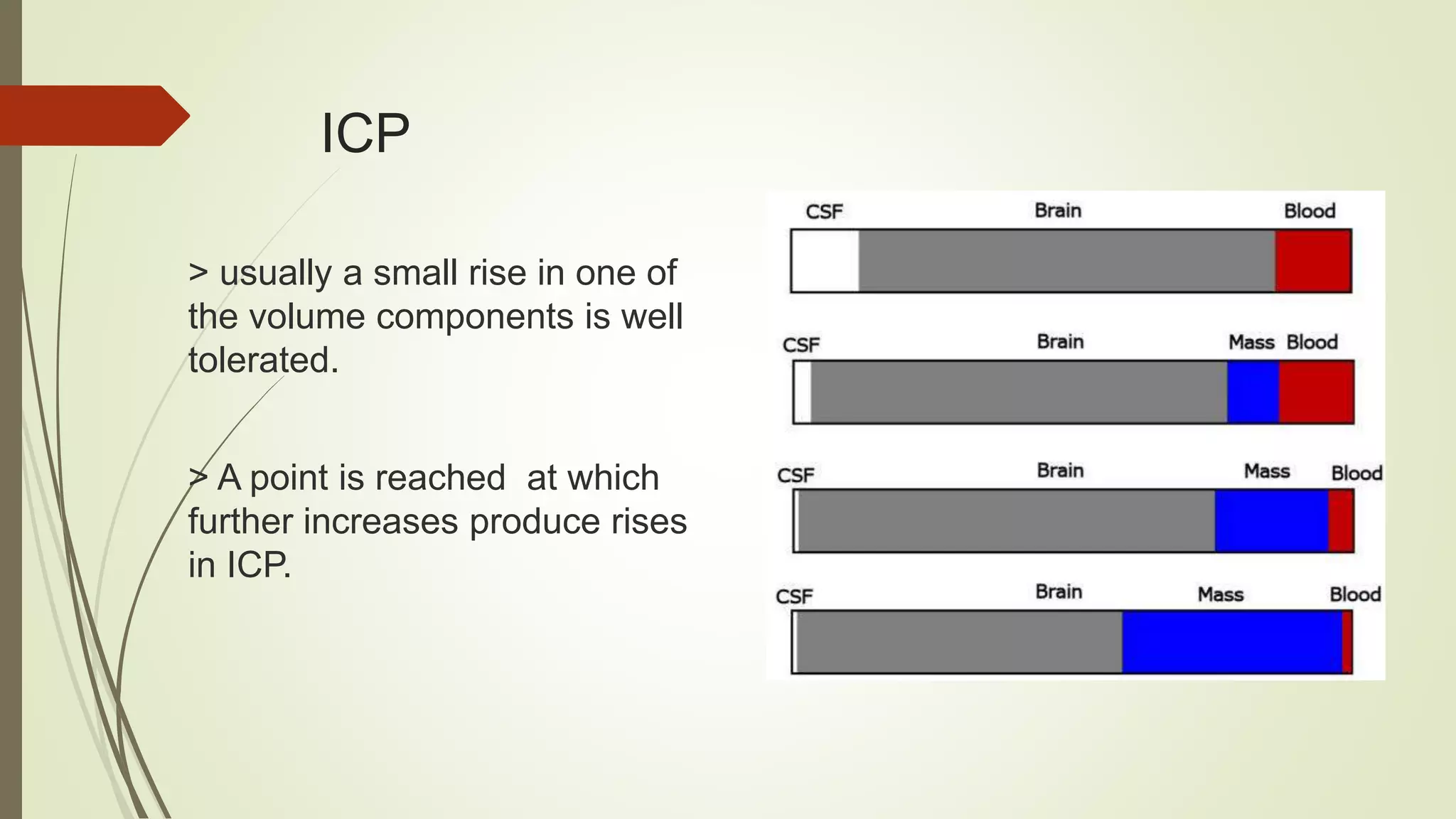 ICP

> usually a small rise in one of the volume components is well tolerated.

> A point is reached  at which further increases produce rises in ICP.

CSF Brain Blood

CSF Brain Mass Blood

CSF Brain Mass Blood

CSF Brain Mass Blood